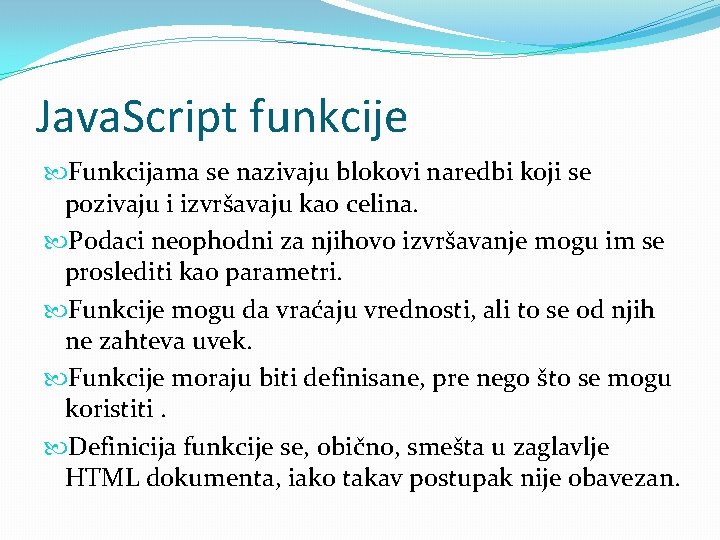 JavaScript funkcije

Funkcijama se nazivaju blokovi naredbi koji se pozivaju i izvršavaju kao celina.

Podaci neophodni za njihovo izvršavanje mogu im se proslediti kao parametri.

Funkcije mogu da vraćaju vrednosti, ali to se od njih ne zahteva uvek.

Funkcije moraju biti definisane, pre nego što se mogu koristiti .

Definicija funkcije se, obično, smešta u zaglavlje HTML dokumenta, iako takav postupak nije obavezan.